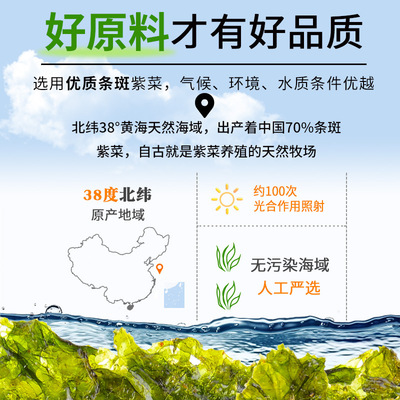 好原料才有好品质

选用优质条斑紫菜，气候、环境、水质条件优越

北纬38°黄海天然海域，出产着中国70%条斑紫菜，自古就是紫菜养殖的天然牧场

38度北纬
原产地域

约100次
光合作用照射

无污染海域
人工严选